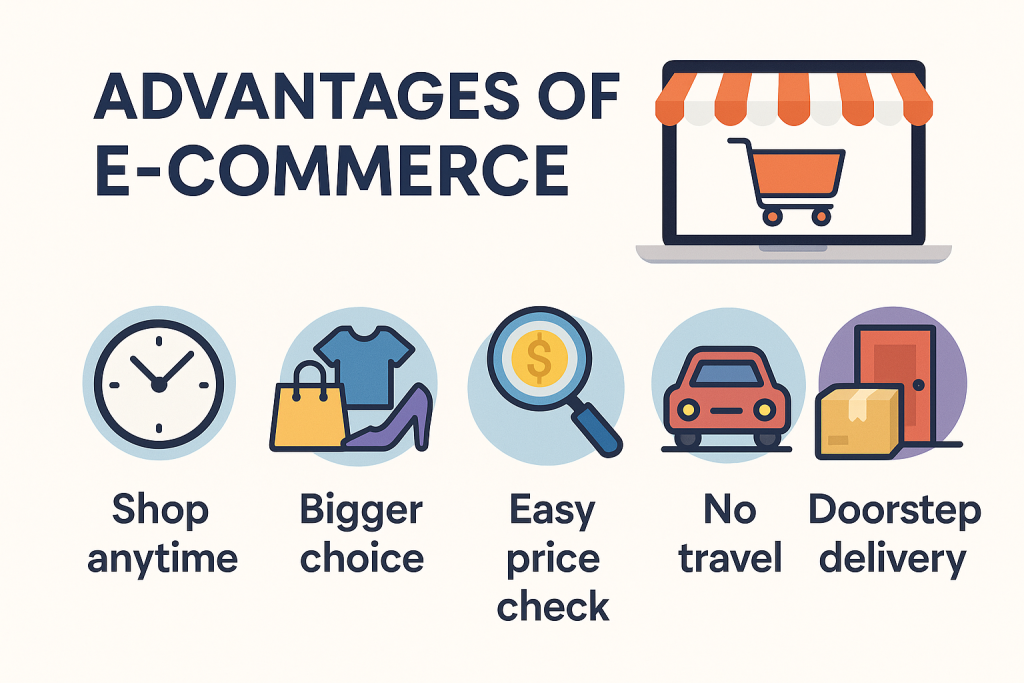 ADVANTAGES OF E-COMMERCE

$

Shop anytime

Bigger choice

Easy price check

No travel

Doorstep delivery